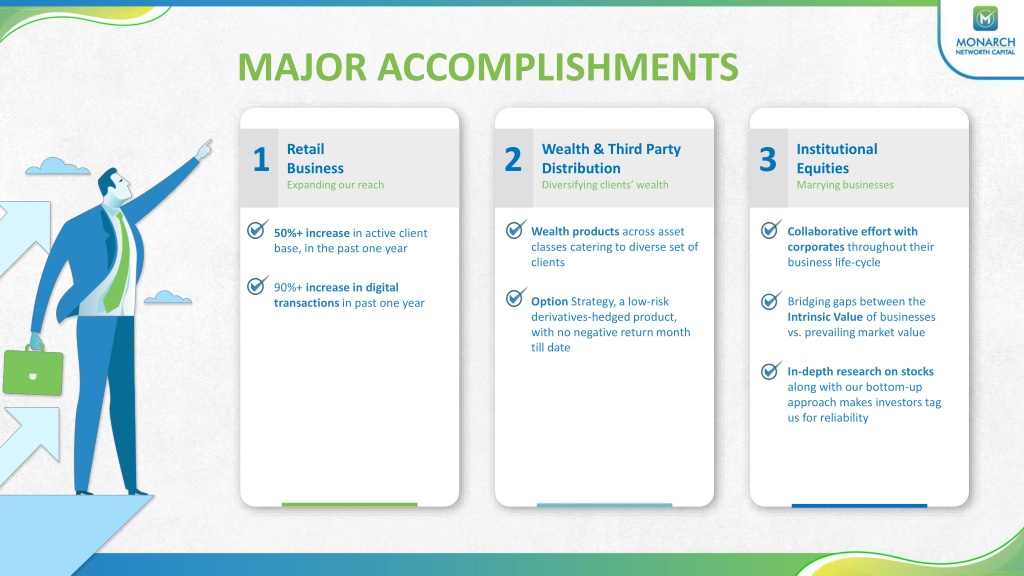 MONARCH
NETWORTH CAPITAL

MAJOR ACCOMPLISHMENTS

1 Retail Business
Expanding our reach

50%+ increase in active client base, in the past one year

90%+ increase in digital transactions in past one year

2 Wealth & Third Party Distribution
Diversifying clients' wealth

Wealth products across asset classes catering to diverse set of clients

Option Strategy, a low-risk derivatives-hedged product, with no negative return month till date

3 Institutional Equities
Marrying businesses

Collaborative effort with corporates throughout their business life-cycle

Bridging gaps between the Intrinsic Value of businesses vs. prevailing market value

In-depth research on stocks along with our bottom-up approach makes investors tag us for reliability